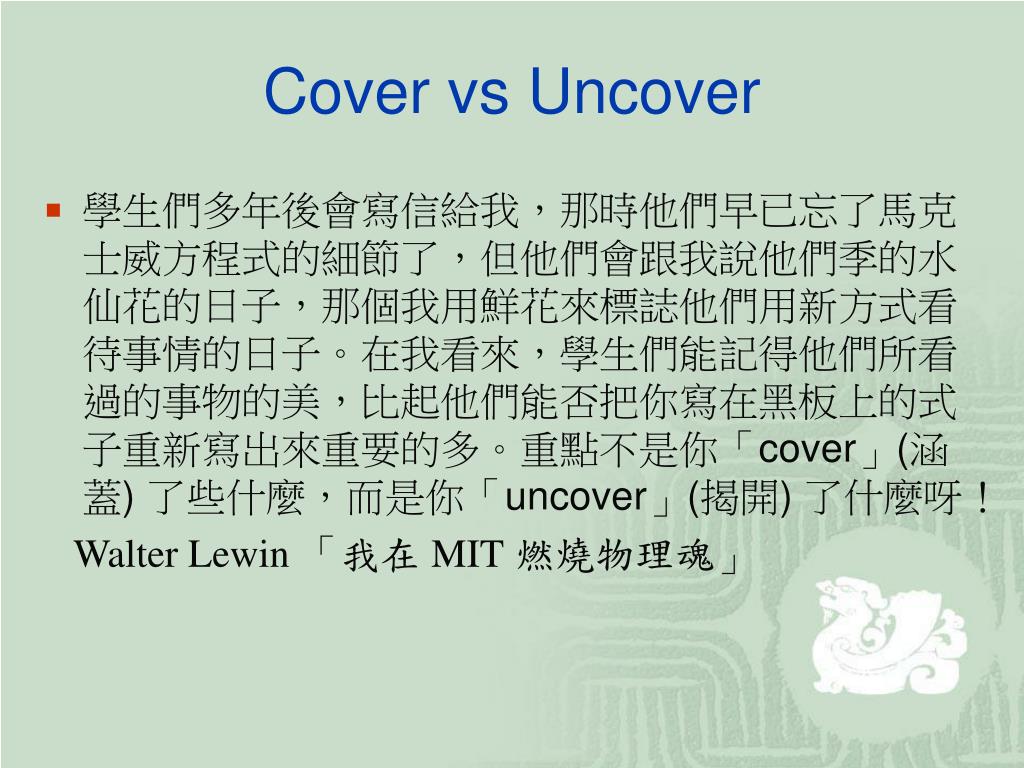 Cover vs Uncover

學生們多年後會寫信給我，那時他們早已忘了馬克士威方程式的細節了，但他們會跟我說他們季的水仙花的日子，那個我用鮮花來標誌他們用新方式看待事情的日子。在我看來，學生們能記得他們所看過的事物的美，比起他們能否把你寫在黑板上的式子重新寫出來重要的多。重點不是你「cover」(涵蓋) 了些什麼，而是你「uncover」(揭開) 了什麼呀！

Walter Lewin 「我在 MIT 燃燒物理魂」